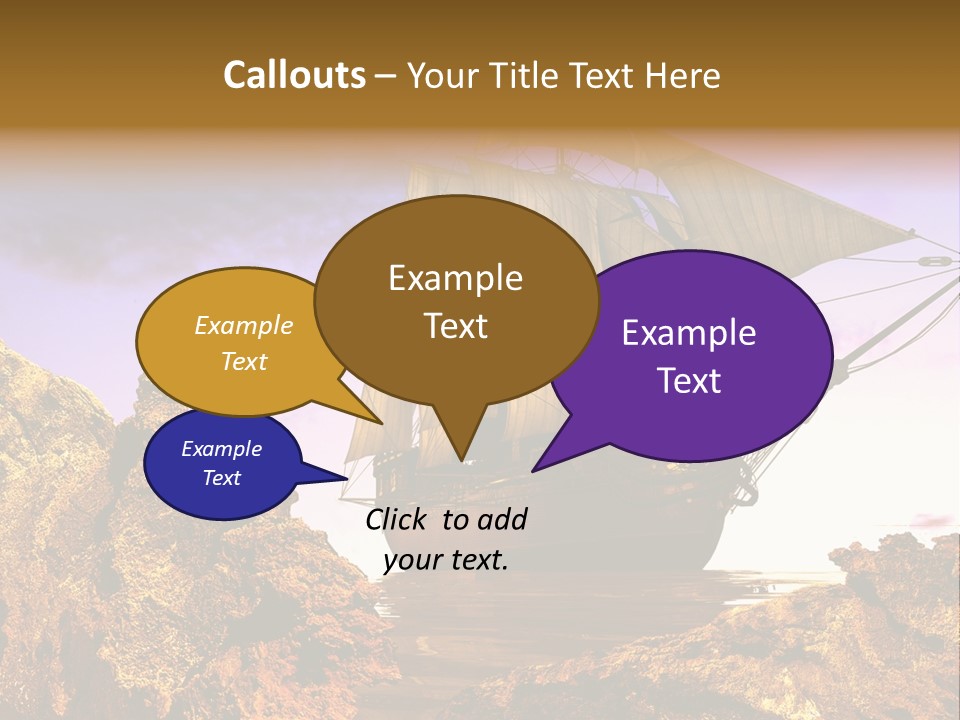 Callouts – Your Title Text Here

Example Text

Example Text

Example Text

Example Text

Click to add your text.